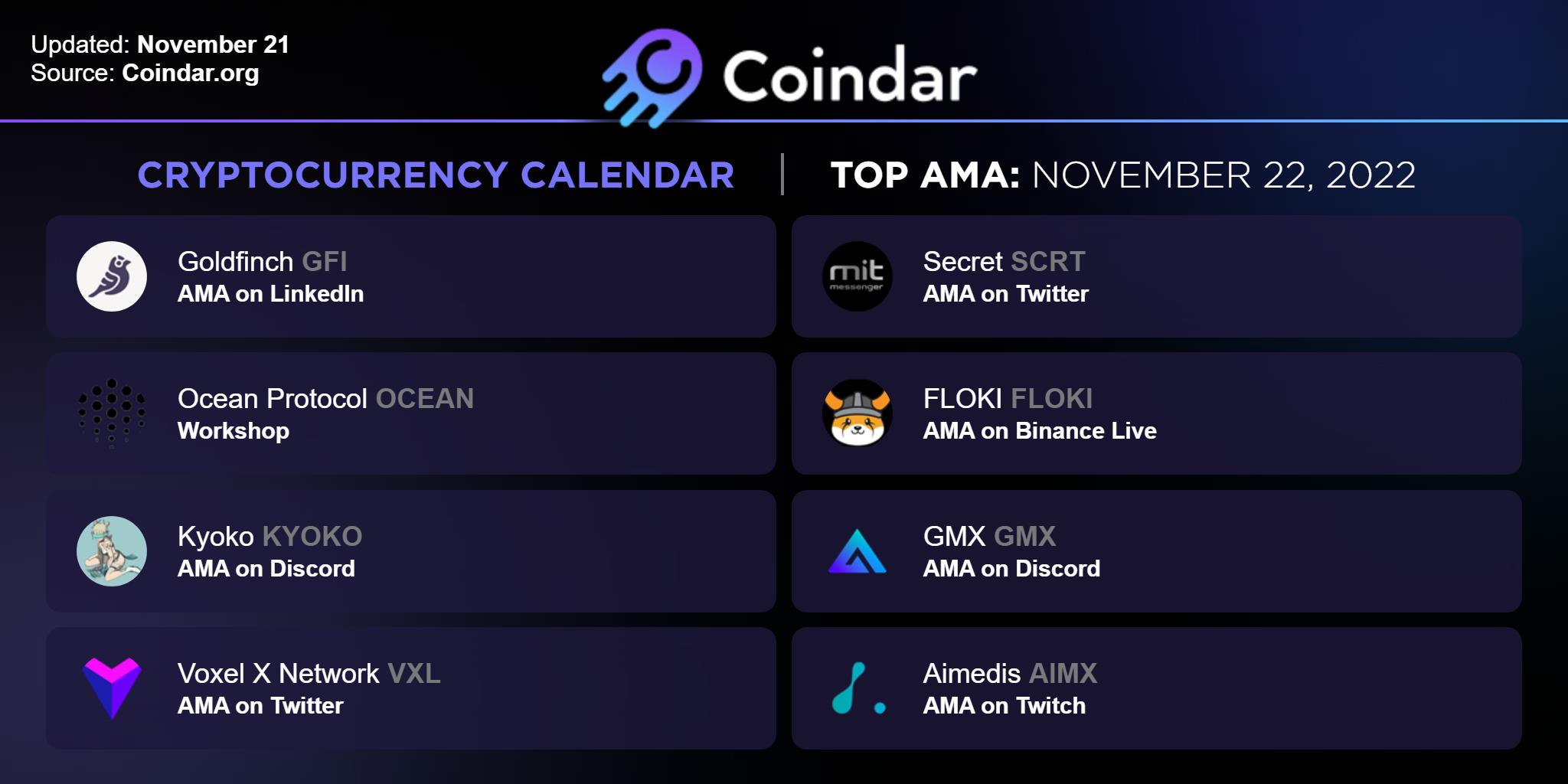 Updated: November 21
Source: Coindar.org

Coindar

CRYPTOCURRENCY CALENDAR | TOP AMA: NOVEMBER 22, 2022

Goldfinch GFI
AMA on LinkedIn

Ocean Protocol OCEAN
Workshop

Kyoko KYOKO
AMA on Discord

Voxel X Network VXL
AMA on Twitter

mit messenger
Secret SCRT
AMA on Twitter

FLOKI FLOKI
AMA on Binance Live

GMX GMX
AMA on Discord

Aimedis AIMX
AMA on Twitch